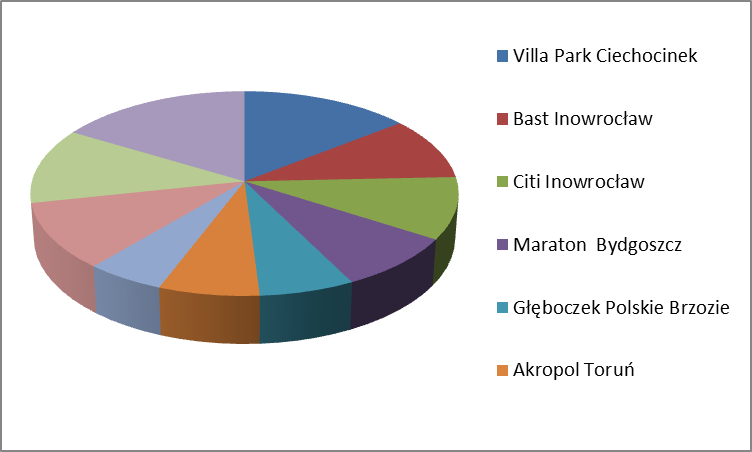 Villa Park Ciechocinek

Bast Inowrocław

Citi Inowrocław

Maraton  Bydgoszcz

Głęboczek Polskie Brzozie

Akropol Toruń